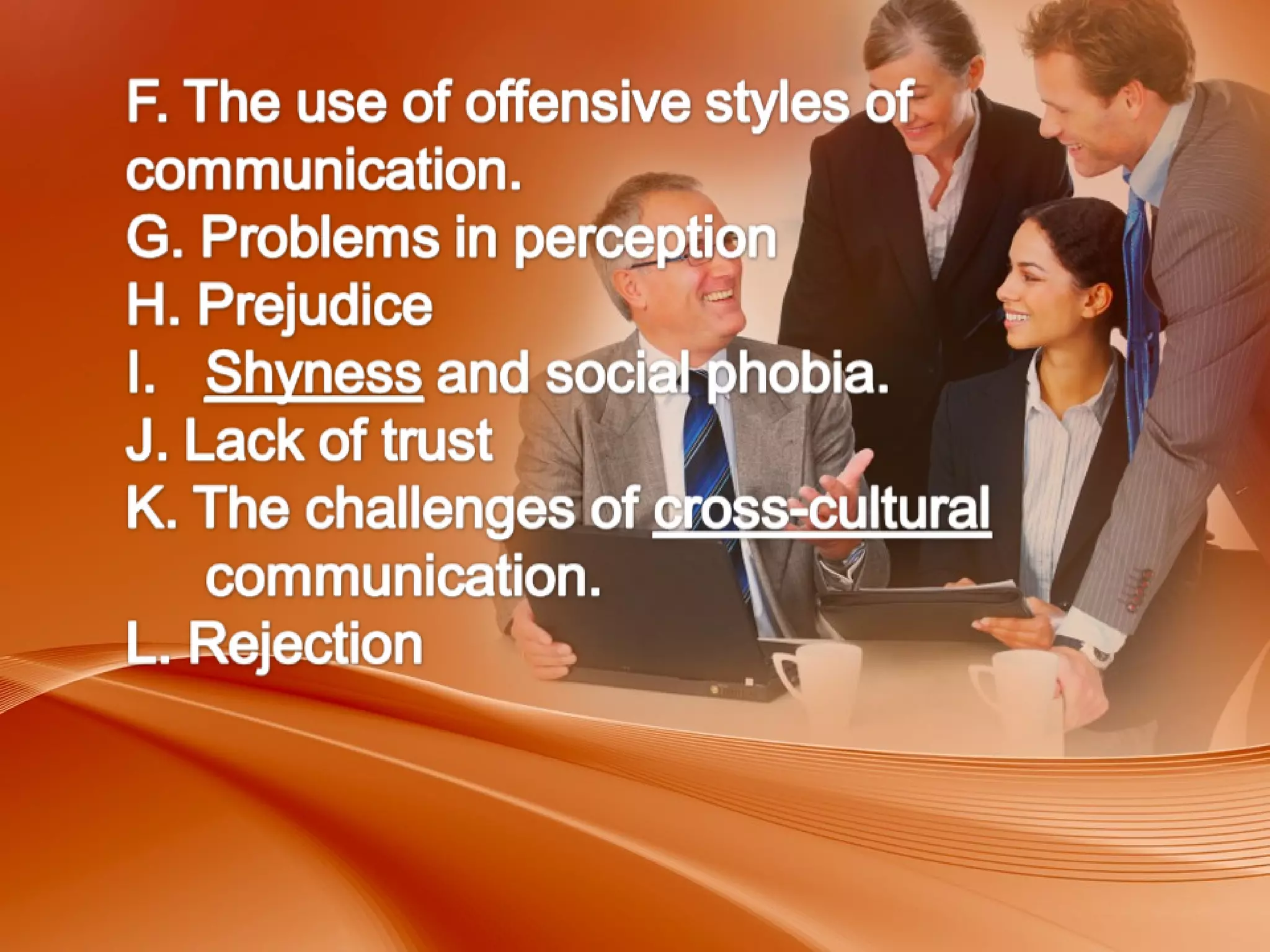 F. The use of offensive styles of communication.
G. Problems in perception
H. Prejudice
I. Shyness and social phobia.
J. Lack of trust
K. The challenges of cross-cultural communication.
L. Rejection